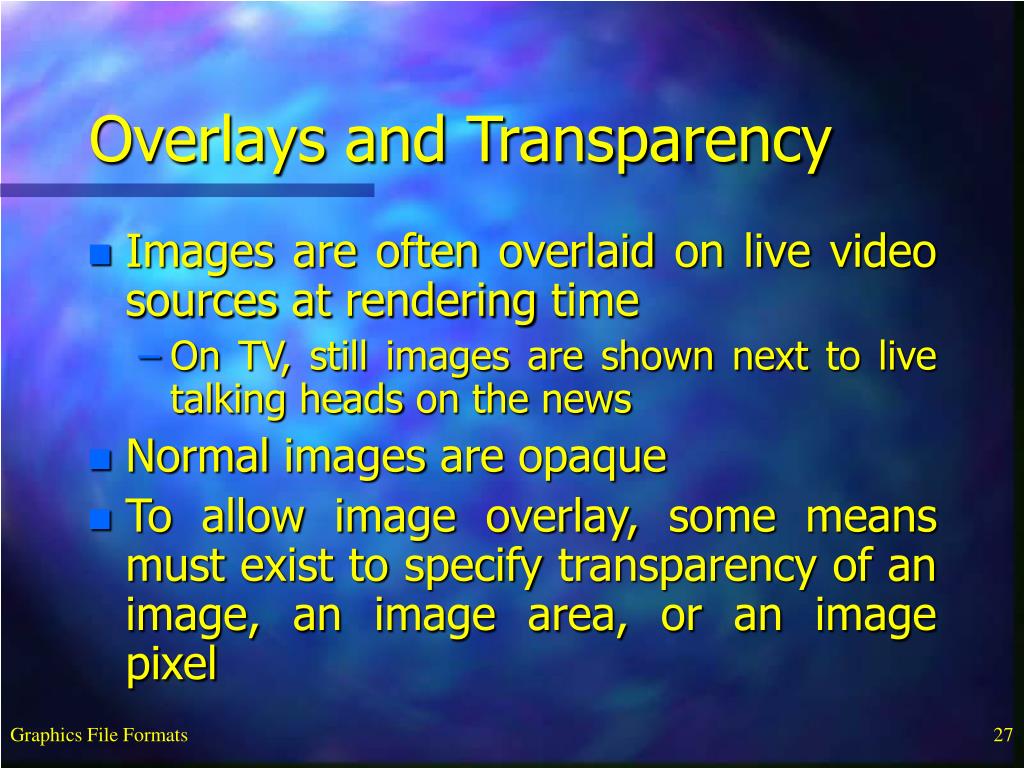 Overlays and Transparency

Images are often overlaid on live video sources at rendering time

– On TV, still images are shown next to live talking heads on the news

Normal images are opaque

To allow image overlay, some means must exist to specify transparency of an image, an image area, or an image pixel

Graphics File Formats

27